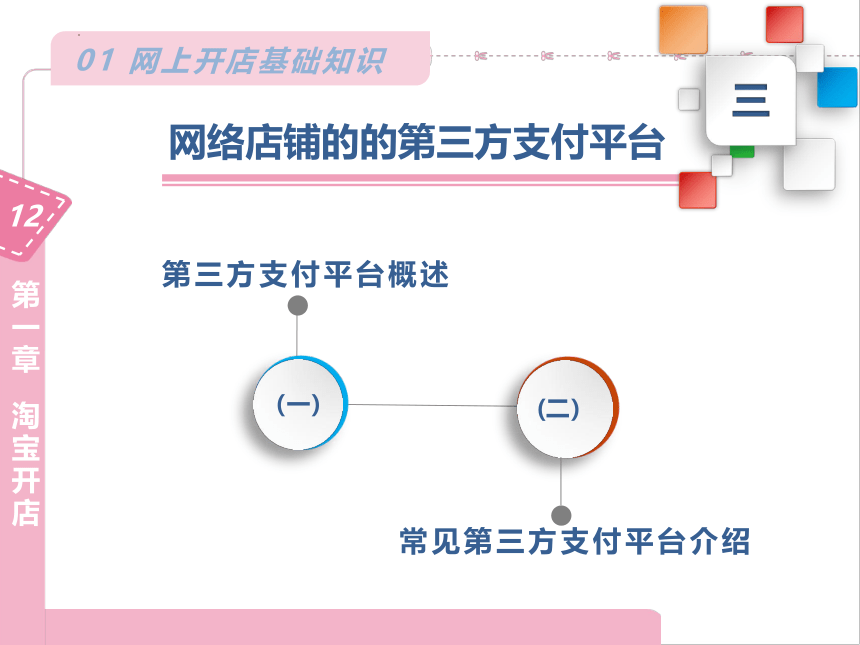 01 网上开店基础知识

三

网络店铺的的第三方支付平台

12

第一章 淘宝开店

第三方支付平台概述

(一)

(二)

常见第三方支付平台介绍